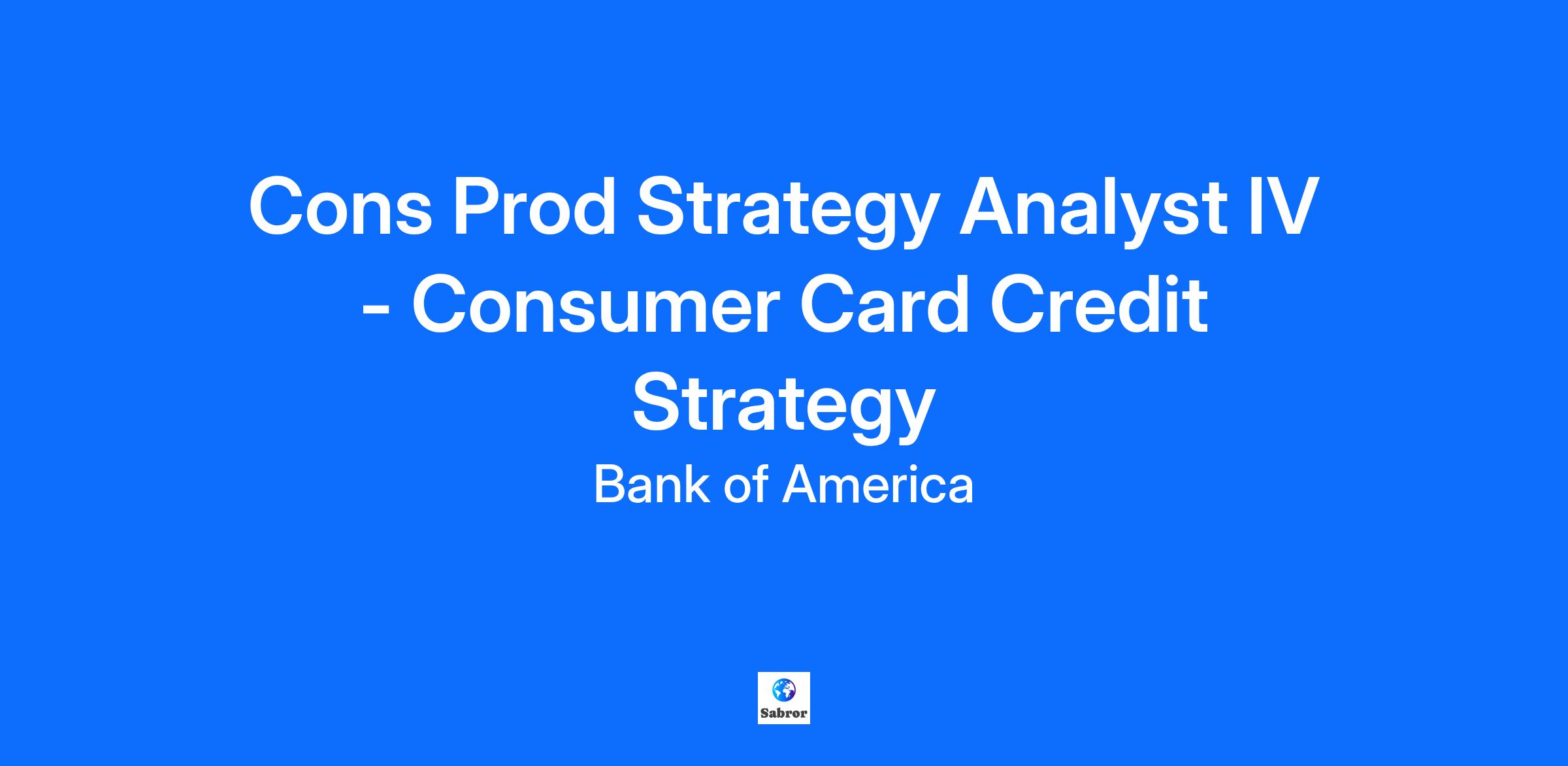 Cons Prod Strategy Analyst IV - Consumer Card Credit Strategy

Bank of America

Sabror